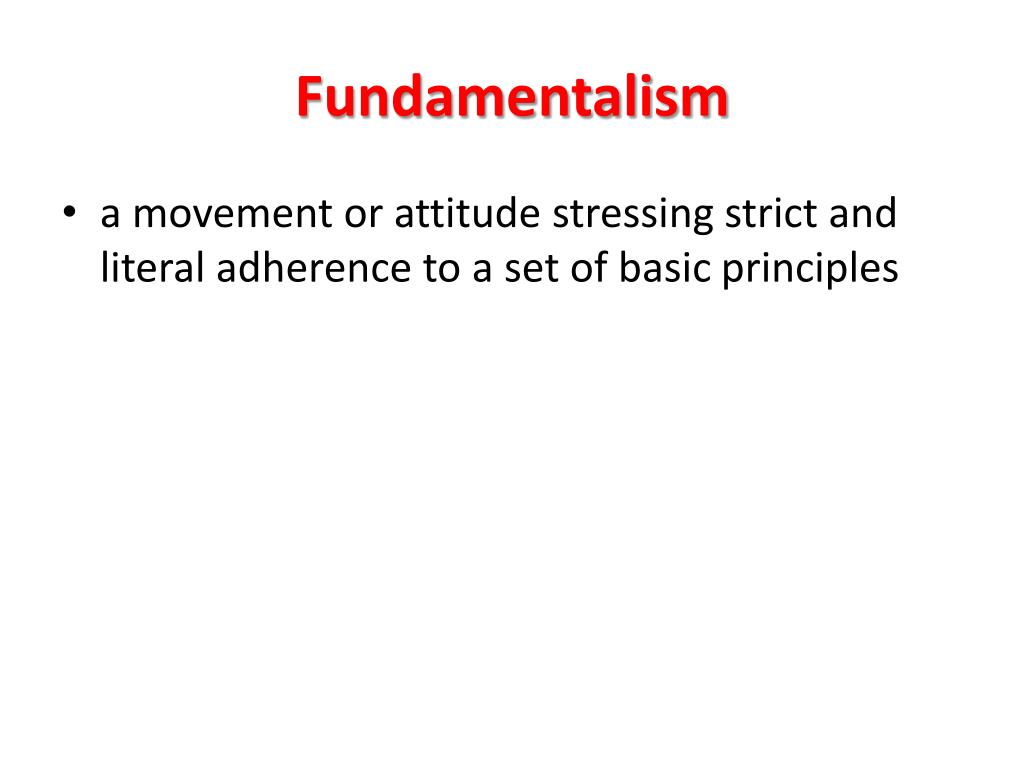 Fundamentalism

• a movement or attitude stressing strict and literal adherence to a set of basic principles